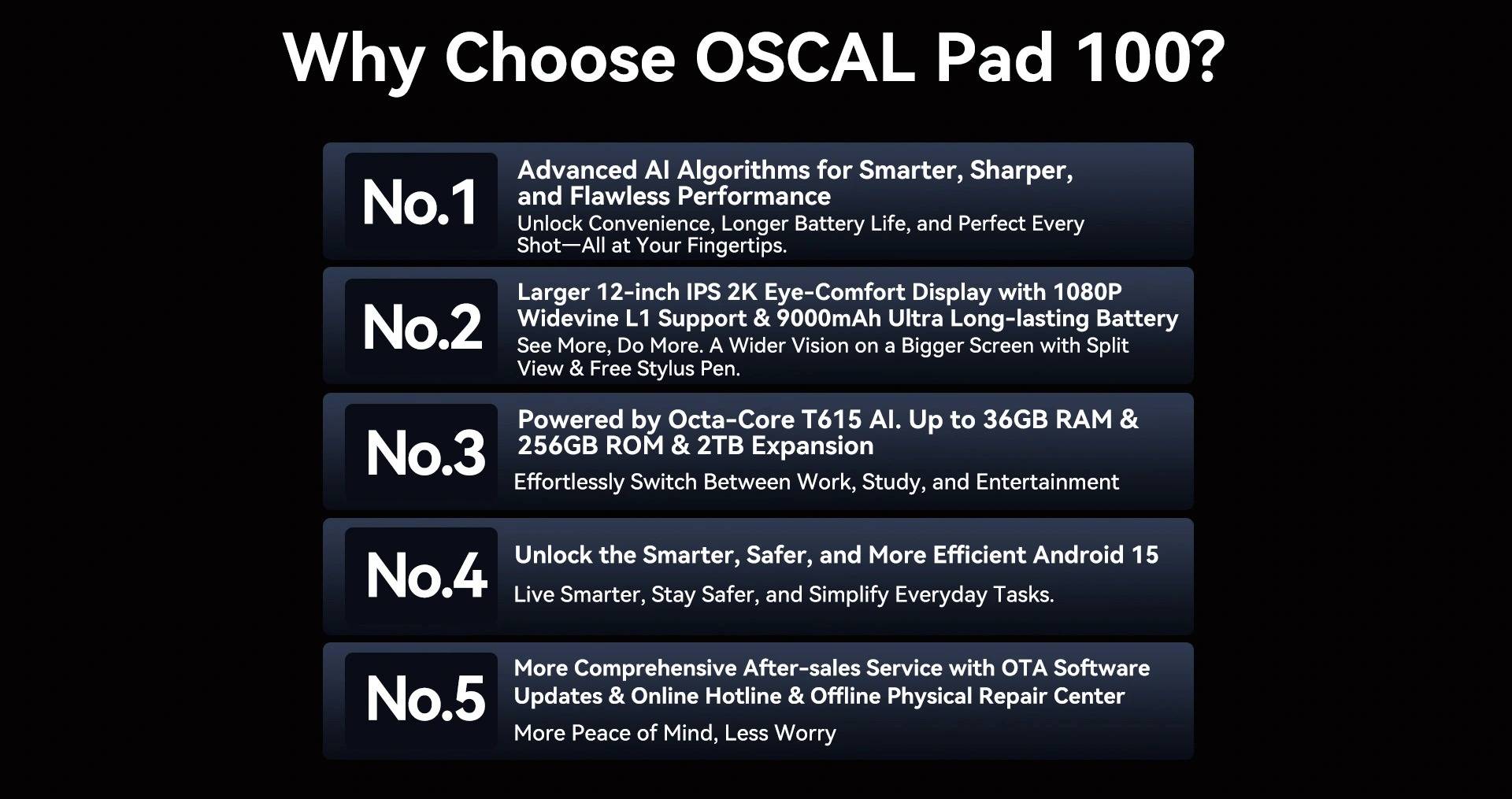 Why Choose OSCAL Pad 100?

No.1

Advanced AI Algorithms for Smarter, Sharper, and Flawless Performance

Unlock Convenience, Longer Battery Life, and Perfect Every Shot—All at Your Fingertips.

No.2

Larger 12-inch IPS 2K Eye-Comfort Display with 1080P Widevine L1 Support & 9000mAh Ultra Long-lasting Battery

See More, Do More. A Wider Vision on a Bigger Screen with Split View & Free Stylus Pen.

No.3

Powered by Octa-Core T615 AI. Up to 36GB RAM & 256GB ROM & 2TB Expansion

Effortlessly Switch Between Work, Study, and Entertainment

No.4

Unlock the Smarter, Safer, and More Efficient Android 15

Live Smarter, Stay Safer, and Simplify Everyday Tasks.

No.5

More Comprehensive After-sales Service with OTA Software Updates & Online Hotline & Offline Physical Repair Center

More Peace of Mind, Less Worry